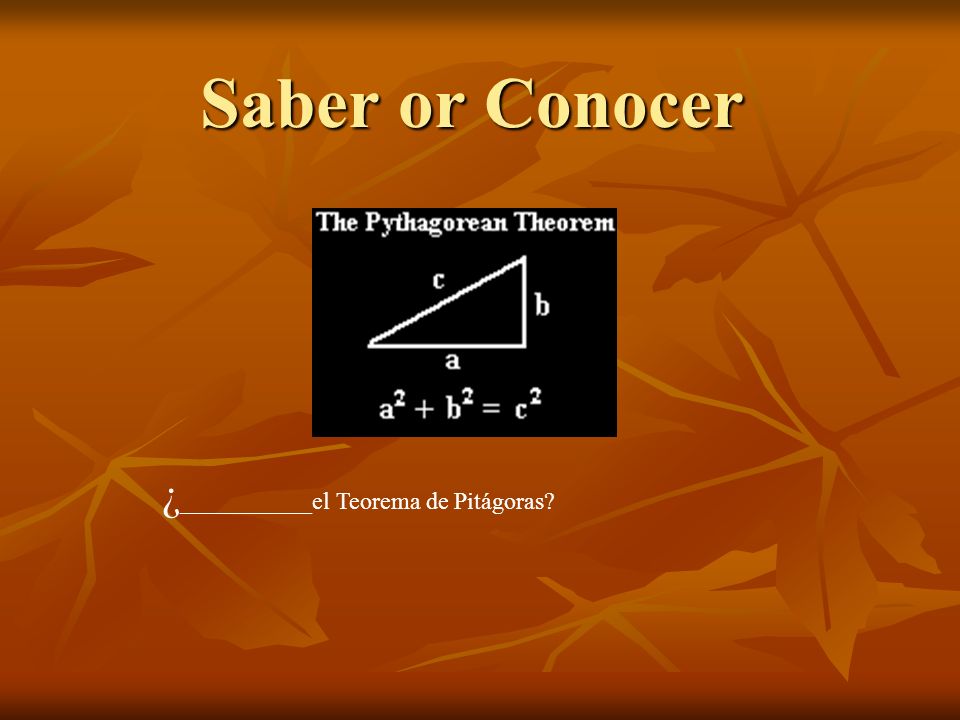 Saber or Conocer

The Pythagorean Theorem

c

b

a

$a^2 + b^2 = c^2$

¿__________el Teorema de Pitágoras?